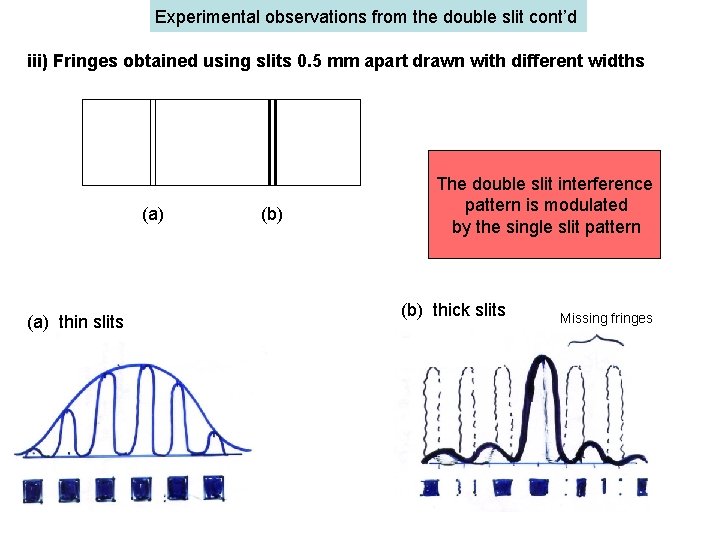 Experimental observations from the double slit cont'd

iii) Fringes obtained using slits 0.5 mm apart drawn with different widths

(a)

(b)

The double slit interference pattern is modulated by the single slit pattern

(a) thin slits

(b) thick slits

Missing fringes